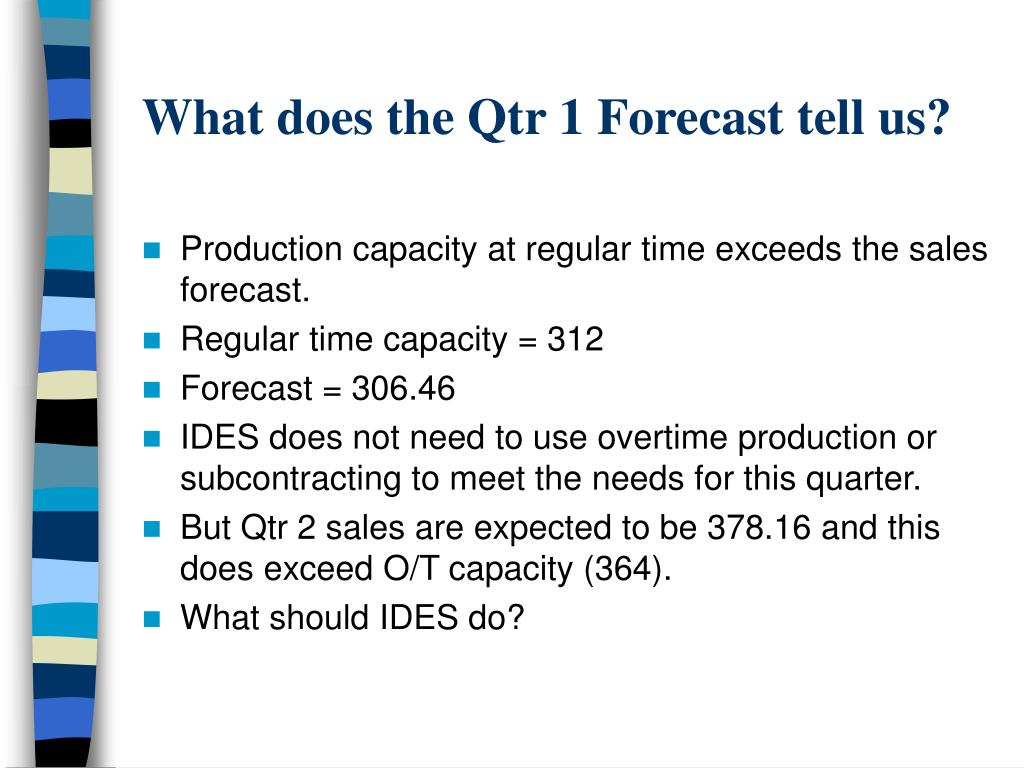 What does the Qtr 1 Forecast tell us?

- Production capacity at regular time exceeds the sales forecast.
- Regular time capacity = 312
- Forecast = 306.46
- IDES does not need to use overtime production or subcontracting to meet the needs for this quarter.
- But Qtr 2 sales are expected to be 378.16 and this does exceed O/T capacity (364).
- What should IDES do?